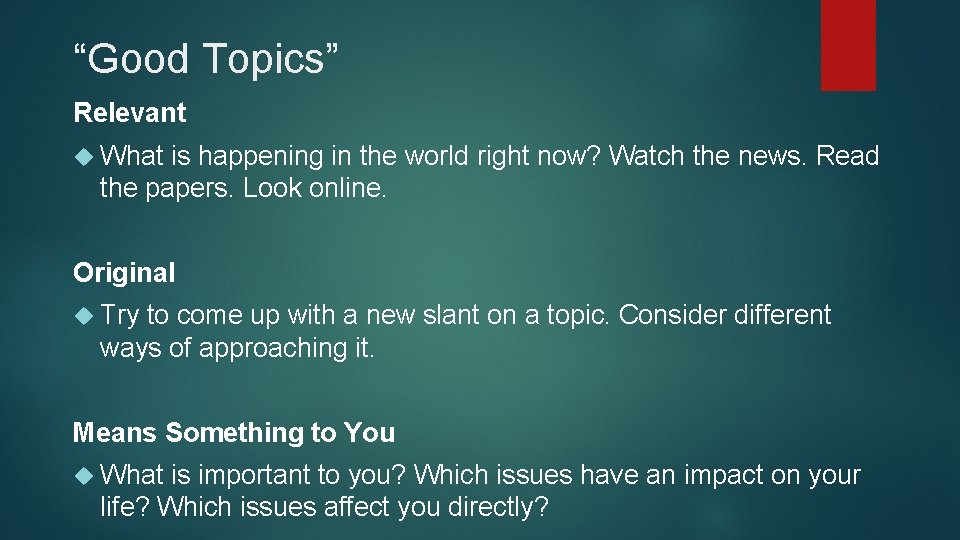 “Good Topics”

Relevant

What is happening in the world right now? Watch the news. Read the papers. Look online.

Original

Try to come up with a new slant on a topic. Consider different ways of approaching it.

Means Something to You

What is important to you? Which issues have an impact on your life? Which issues affect you directly?